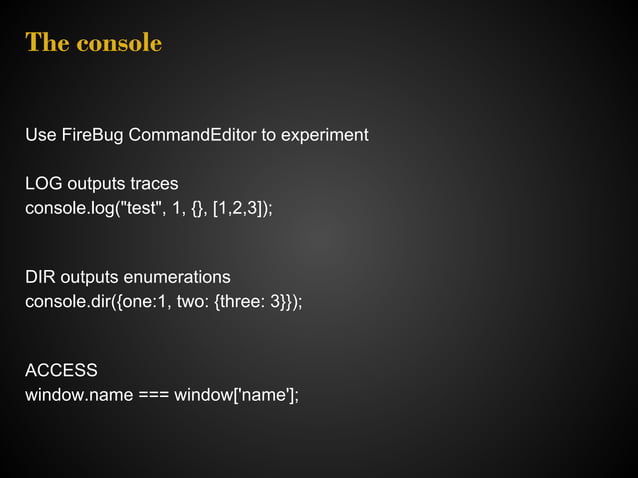 The console

Use FireBug CommandEditor to experiment

LOG outputs traces
console.log("test", 1, {}, [1,2,3]);

DIR outputs enumerations
console.dir({one:1, two: {three: 3}});

ACCESS
window.name === window['name'];